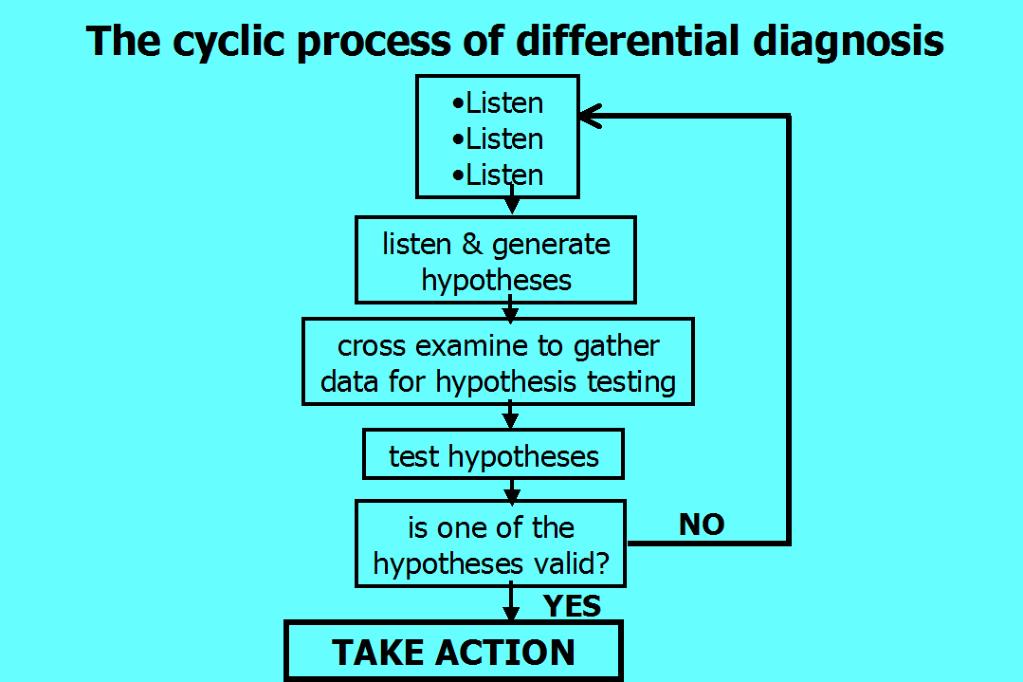 The cyclic process of differential diagnosis

•Listen
•Listen
•Listen

listen & generate hypotheses

cross examine to gather data for hypothesis testing

test hypotheses

is one of the hypotheses valid?

NO

YES

TAKE ACTION